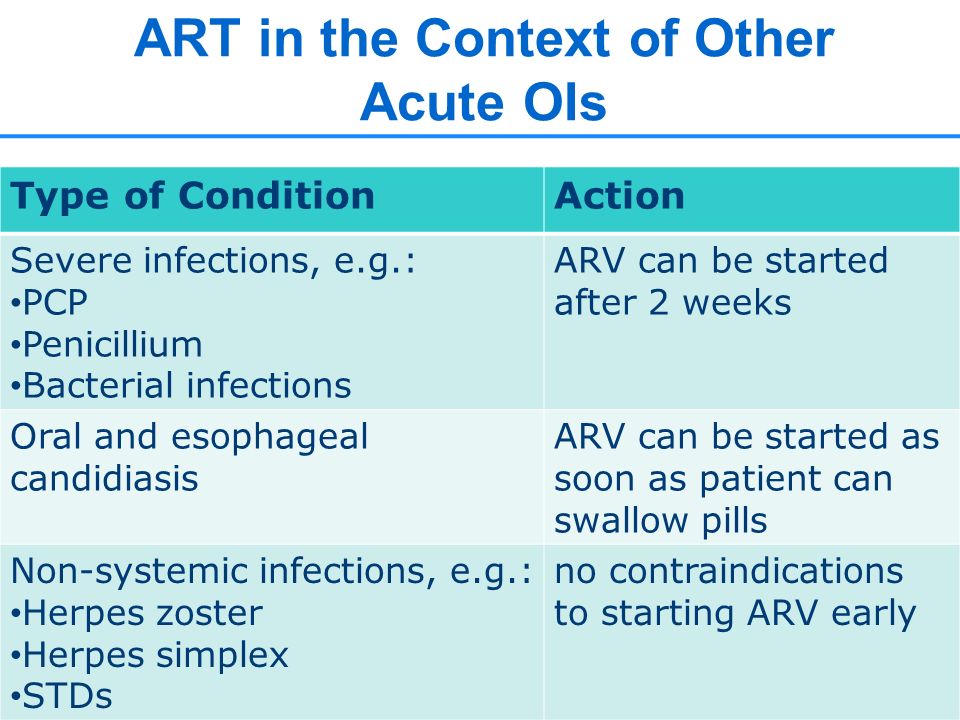 ART in the Context of Other Acute OIs

| Type of Condition | Action |
|---|---|
| Severe infections, e.g.: •PCP •Penicillium •Bacterial infections | ARV can be started after 2 weeks |
| Oral and esophageal candidiasis | ARV can be started as soon as patient can swallow pills |
| Non-systemic infections, e.g.: •Herpes zoster •Herpes simplex •STDs | no contraindications to starting ARV early |